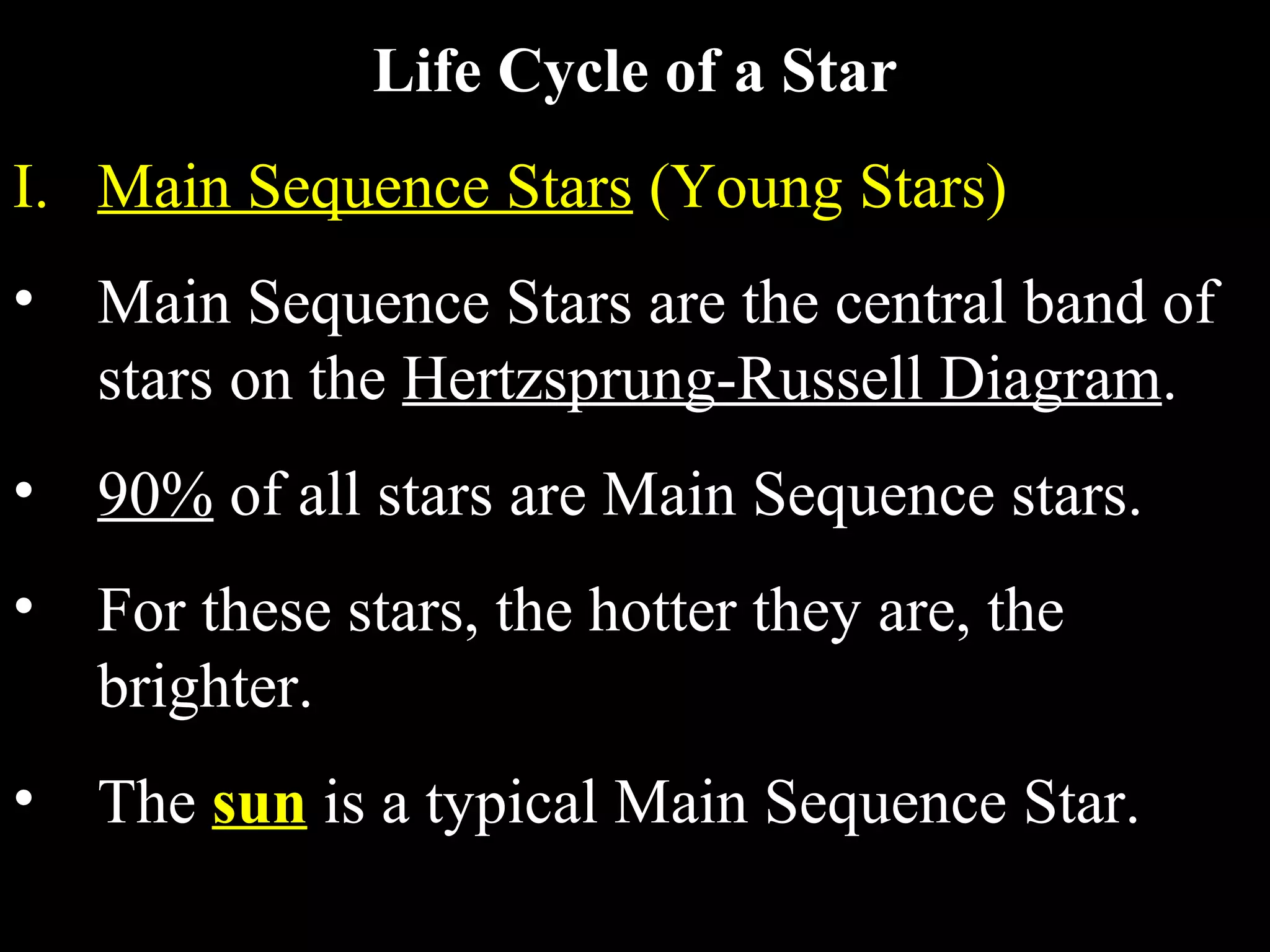 Life Cycle of a Star

I. Main Sequence Stars (Young Stars)

• Main Sequence Stars are the central band of stars on the Hertzsprung-Russell Diagram.

• 90% of all stars are Main Sequence stars.

• For these stars, the hotter they are, the brighter.

• The sun is a typical Main Sequence Star.